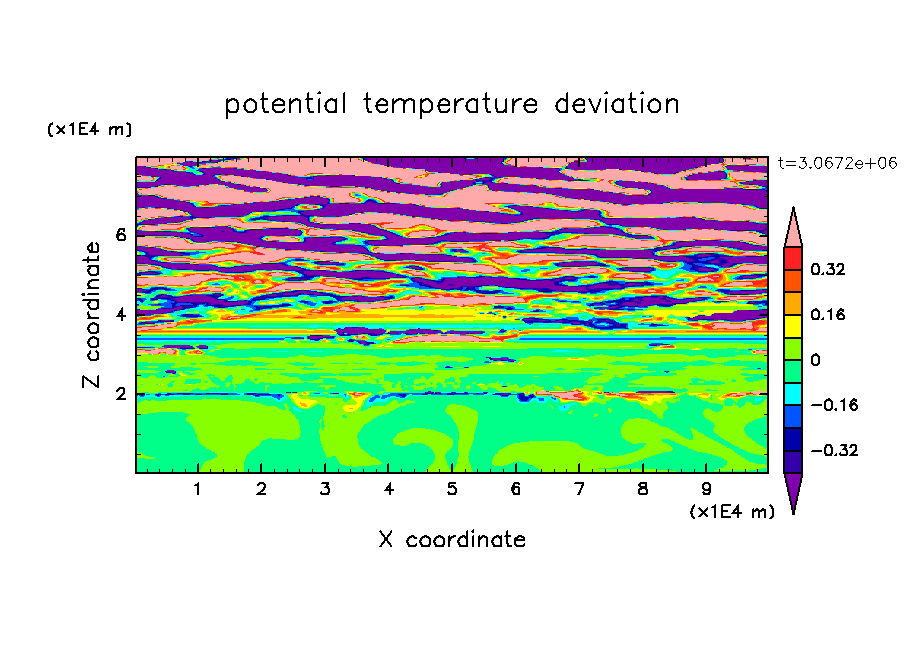 potential temperature deviation

(x1E4 m)

t=3.0672e+06

Z coordinate

6
4
2

0.32
0.16
0
−0.16
−0.32

1 2 3 4 5 6 7 8 9

(x1E4 m)

X coordinate